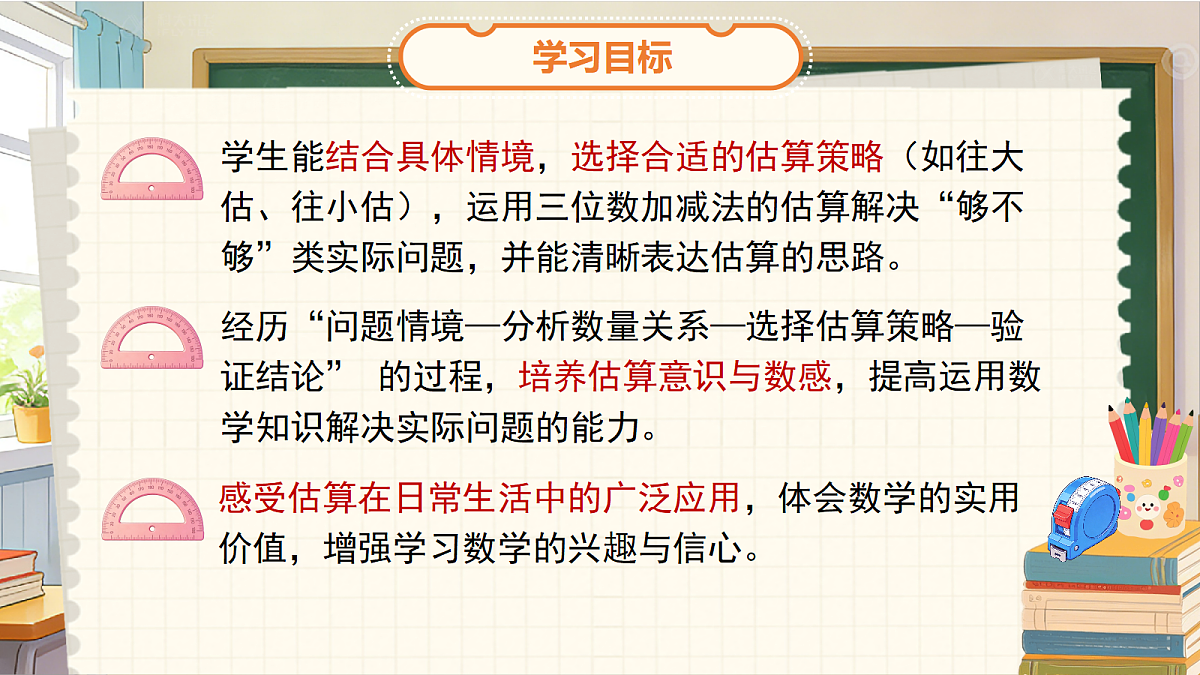 学习目标

学生能结合具体情境，选择合适的估算策略（如往大估、往小估），运用三位数加减法的估算解决“够不够”类实际问题，并能清晰表达估算的思路。

经历“问题情境—分析数量关系—选择估算策略—验证结论” 的过程，培养估算意识与数感，提高运用数学知识解决实际问题的能力。

感受估算在日常生活中的广泛应用，体会数学的实用价值，增强学习数学的兴趣与信心。